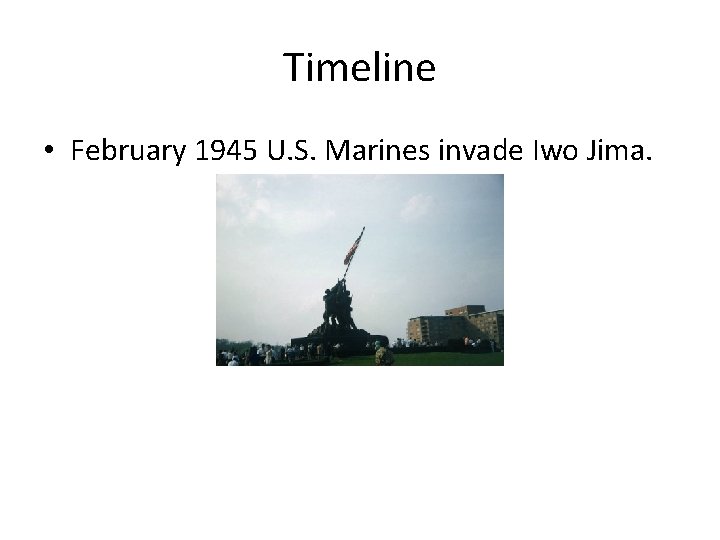 Timeline

• February 1945 U.S. Marines invade Iwo Jima.